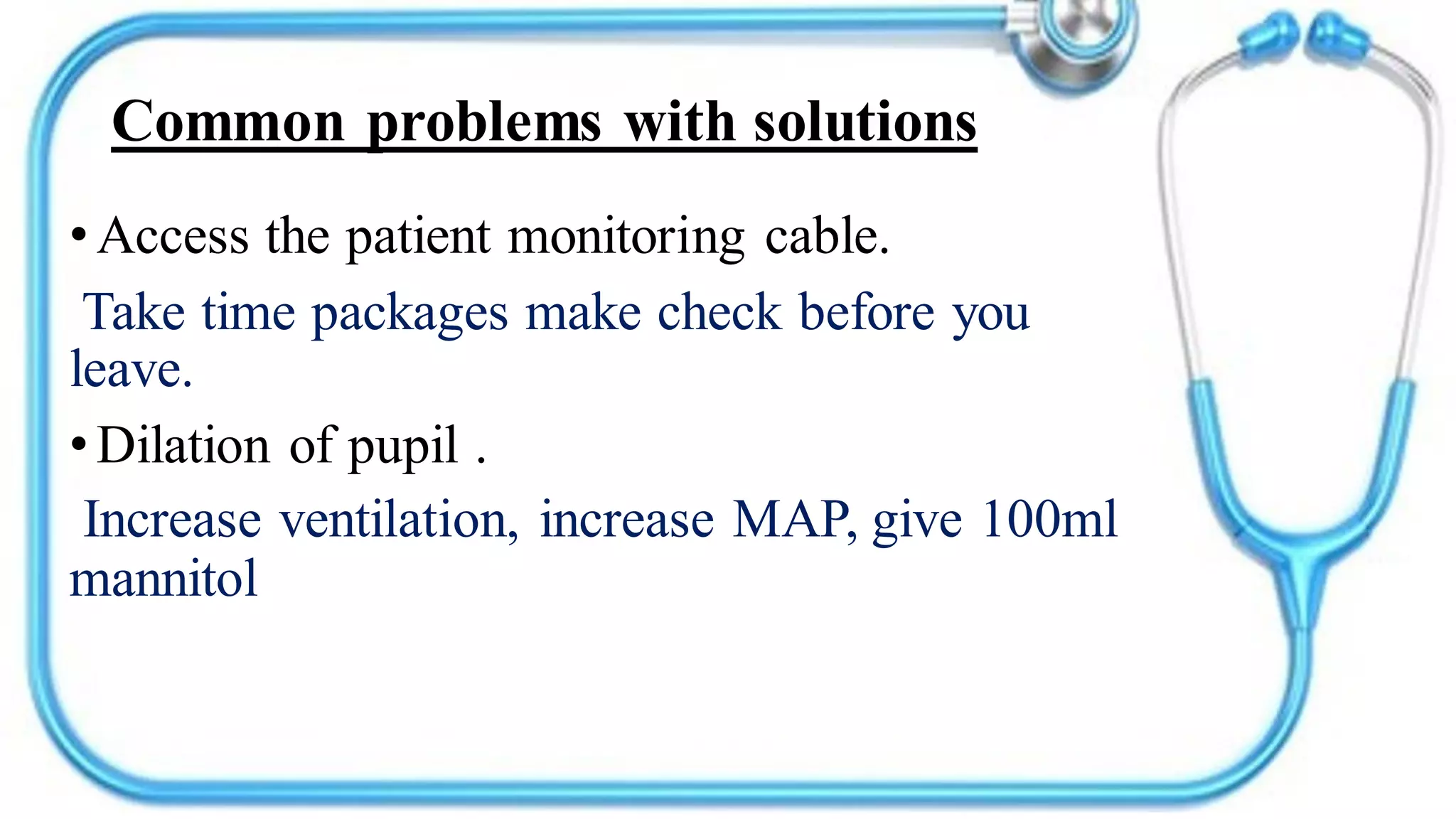 Common problems with solutions

• Access the patient monitoring cable.

Take time packages make check before you leave.

• Dilation of pupil .

Increase ventilation, increase MAP, give 100ml mannitol